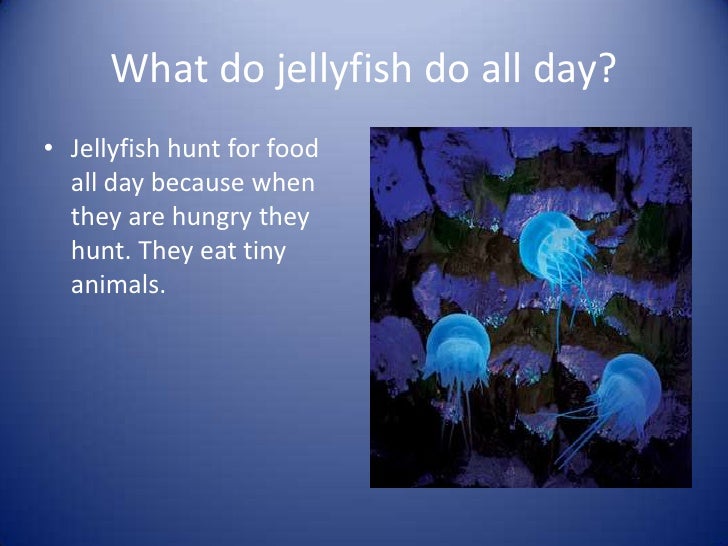 What do jellyfish do all day?

• Jellyfish hunt for food all day because when they are hungry they hunt. They eat tiny animals.